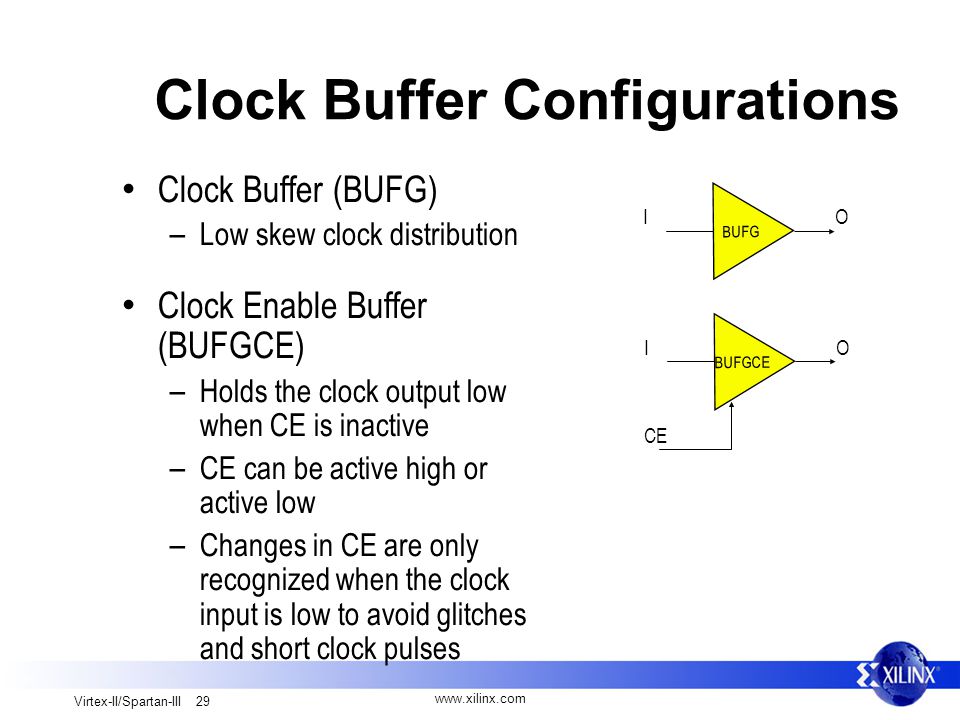 Clock Buffer Configurations

• Clock Buffer (BUFG)
– Low skew clock distribution

• Clock Enable Buffer (BUFGCE)
– Holds the clock output low when CE is inactive
– CE can be active high or active low
– Changes in CE are only recognized when the clock input is low to avoid glitches and short clock pulses

I BUFG O

I BUFGCE O

CE

Virtex-II/Spartan-III 29

www.xilinx.com

XILINX